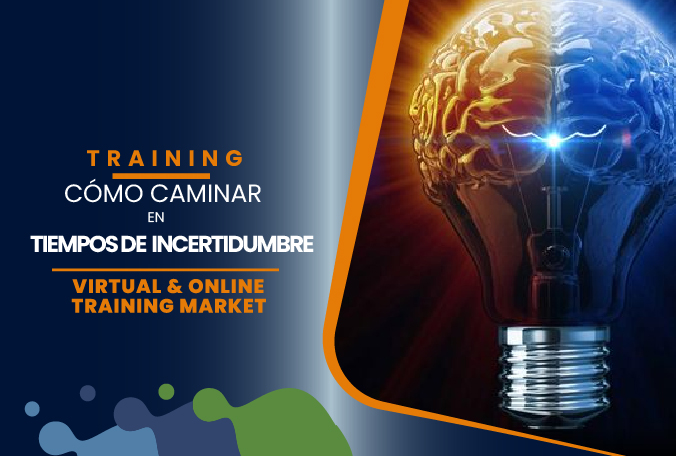 TRAINING
CÓMO CAMINAR
EN
TIEMPOS DE INCERTIDUMBRE

VIRTUAL & ONLINE
TRAINING MARKET